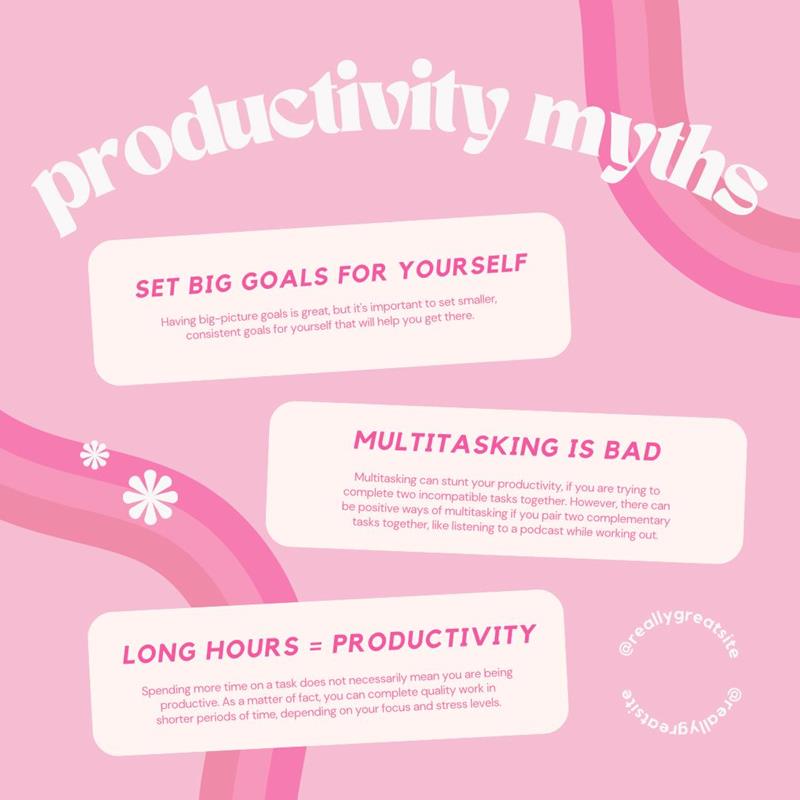 productivity myths

SET BIG GOALS FOR YOURSELF

Having big-picture goals is great, but it's important to set smaller, consistent goals for yourself that will help you get there.

MULTITASKING IS BAD

Multitasking can stunt your productivity, if you are trying to complete two incompatible tasks together. However, there can be positive ways of multitasking if you pair two complementary tasks together, like listening to a podcast while working out.

LONG HOURS = PRODUCTIVITY

Spending more time on a task does not necessarily mean you are being productive. As a matter of fact, you can complete quality work in shorter periods of time, depending on your focus and stress levels.

@reallygreatsite @reallygreatsite